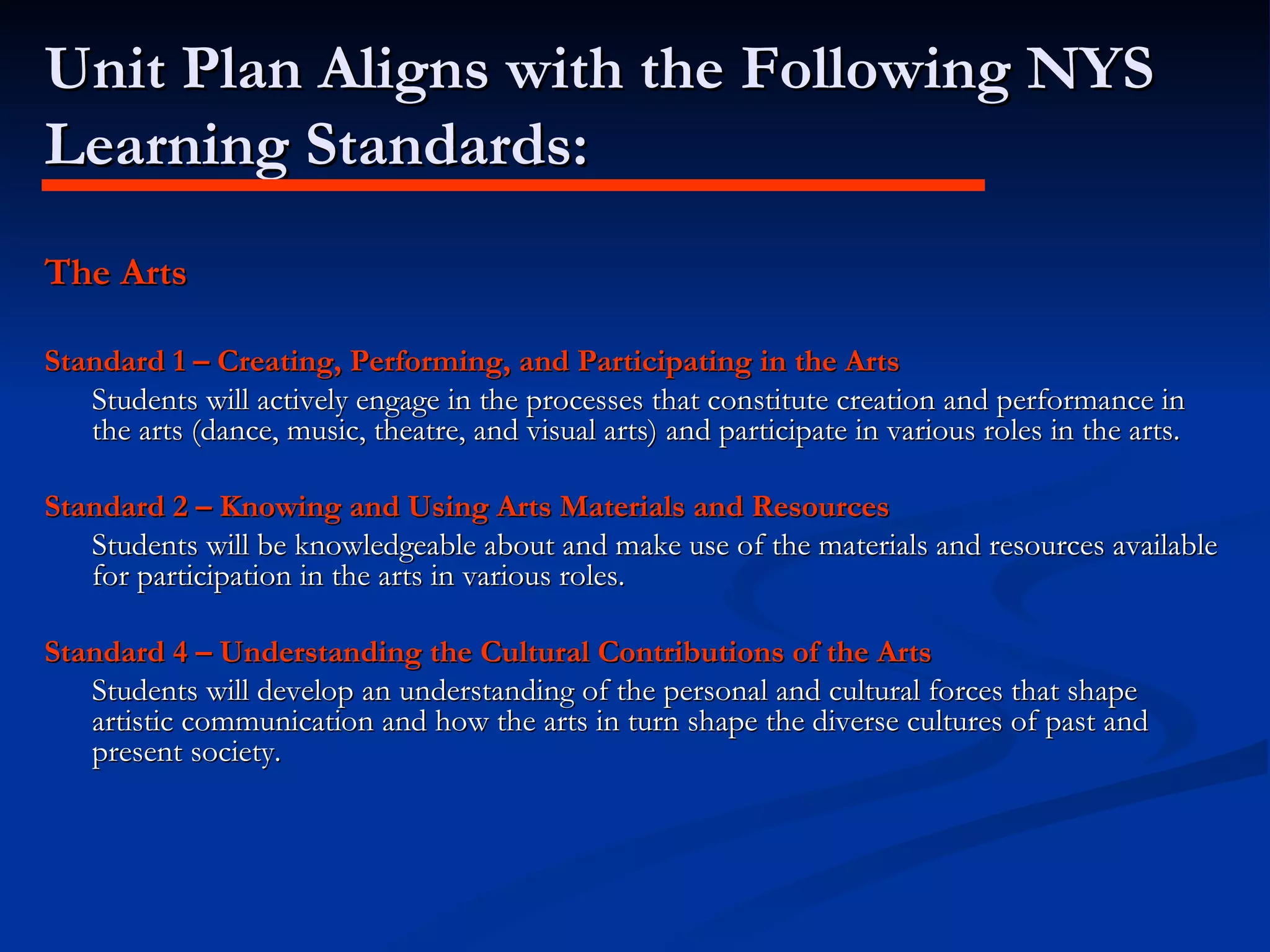 Unit Plan Aligns with the Following NYS Learning Standards:

The Arts

Standard 1 – Creating, Performing, and Participating in the Arts
Students will actively engage in the processes that constitute creation and performance in the arts (dance, music, theatre, and visual arts) and participate in various roles in the arts.

Standard 2 – Knowing and Using Arts Materials and Resources
Students will be knowledgeable about and make use of the materials and resources available for participation in the arts in various roles.

Standard 4 – Understanding the Cultural Contributions of the Arts
Students will develop an understanding of the personal and cultural forces that shape artistic communication and how the arts in turn shape the diverse cultures of past and present society.